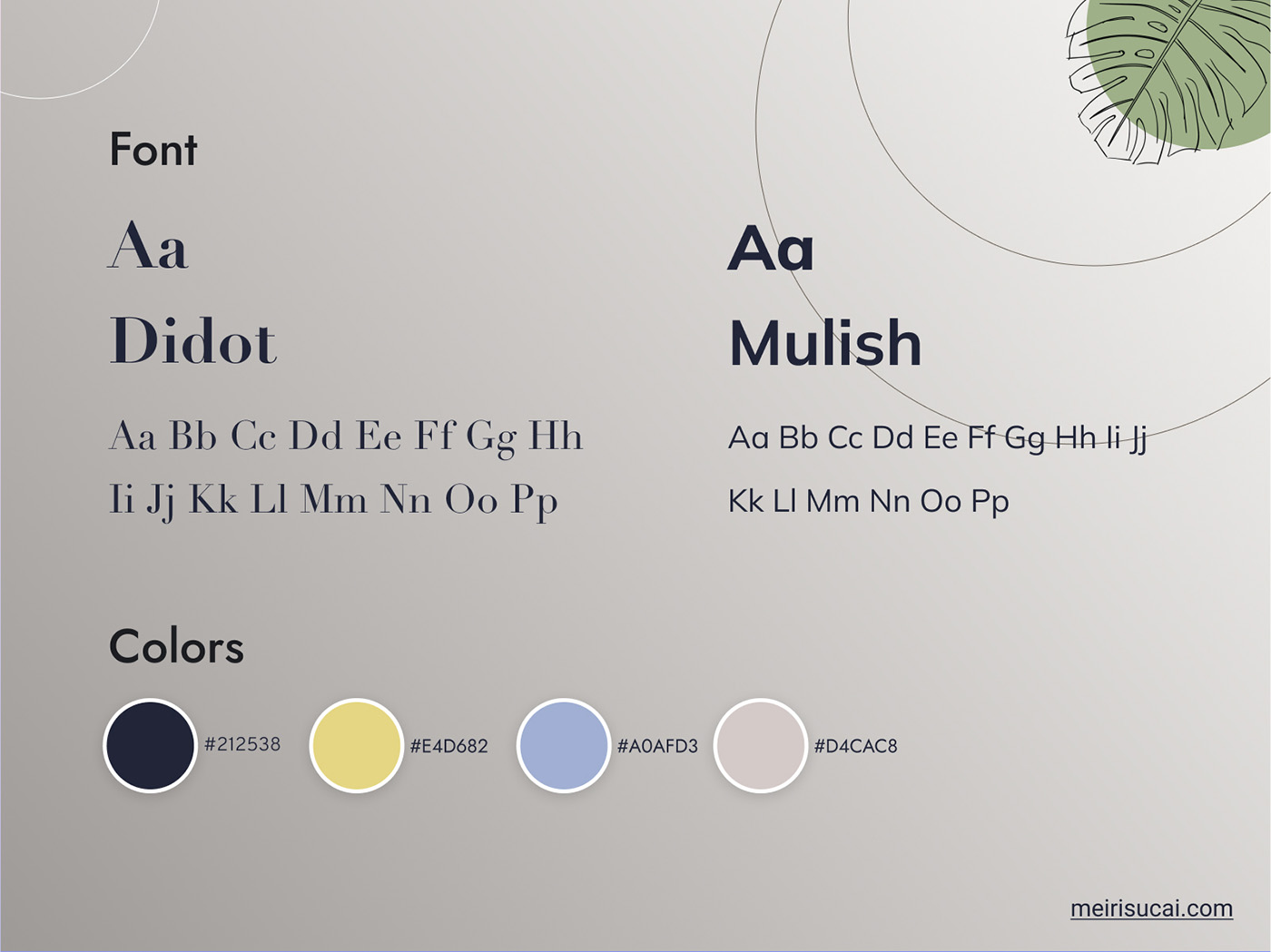 Font

Aa

Didot

Aa Bb Cc Dd Ee Ff Gg Hh

Ii Jj Kk Ll Mm Nn Oo Pp

Aa

Mulish

Aa Bb Cc Dd Ee Ff Gg Hh Ii Jj

Kk Ll Mm Nn Oo Pp

Colors

#212538

#E4D682

#A0AFD3

#D4CAC8

meirisucai.com